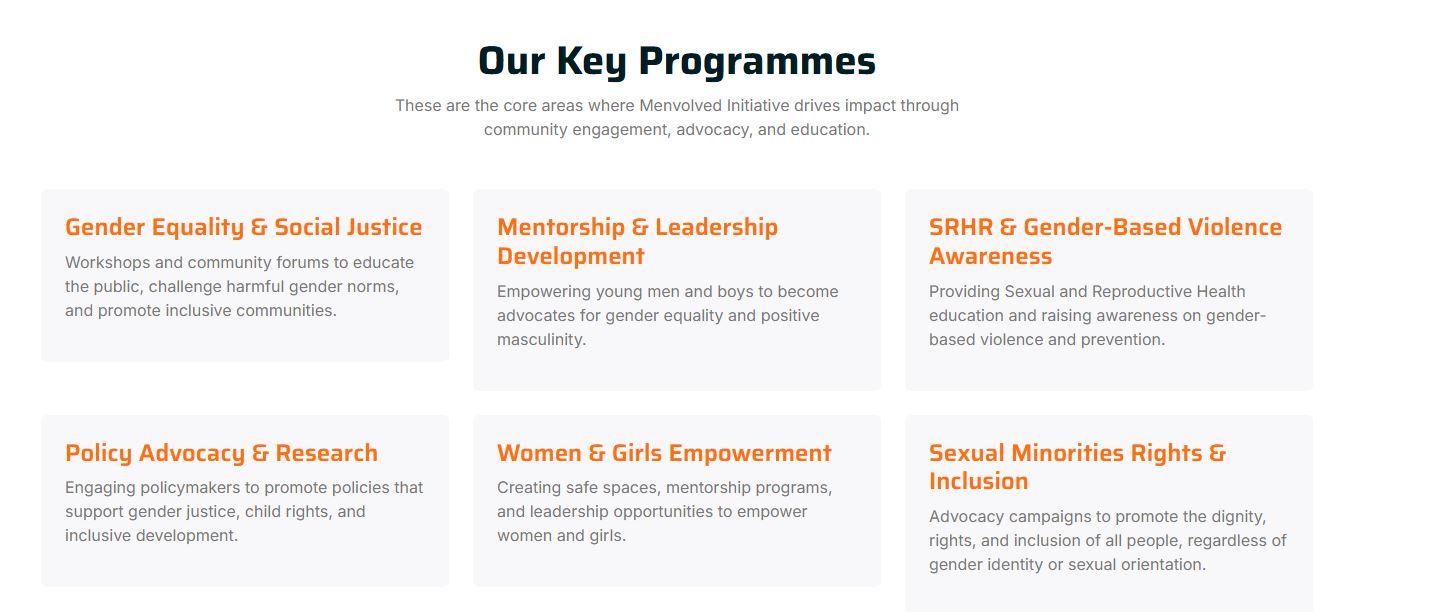 Our Key Programmes

These are the core areas where Menvolved Initiative drives impact through community engagement, advocacy, and education.

Gender Equality & Social Justice

Workshops and community forums to educate the public, challenge harmful gender norms, and promote inclusive communities.

Mentorship & Leadership Development

Empowering young men and boys to become advocates for gender equality and positive masculinity.

SRHR & Gender-Based Violence Awareness

Providing Sexual and Reproductive Health education and raising awareness on gender-based violence and prevention.

Policy Advocacy & Research

Engaging policymakers to promote policies that support gender justice, child rights, and inclusive development.

Women & Girls Empowerment

Creating safe spaces, mentorship programs, and leadership opportunities to empower women and girls.

Sexual Minorities Rights & Inclusion

Advocacy campaigns to promote the dignity, rights, and inclusion of all people, regardless of gender identity or sexual orientation.